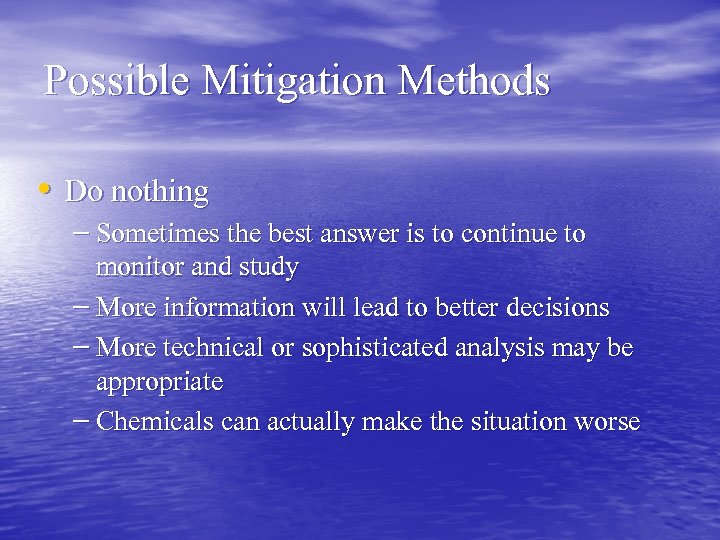 Possible Mitigation Methods

• Do nothing
– Sometimes the best answer is to continue to monitor and study
– More information will lead to better decisions
– More technical or sophisticated analysis may be appropriate
– Chemicals can actually make the situation worse